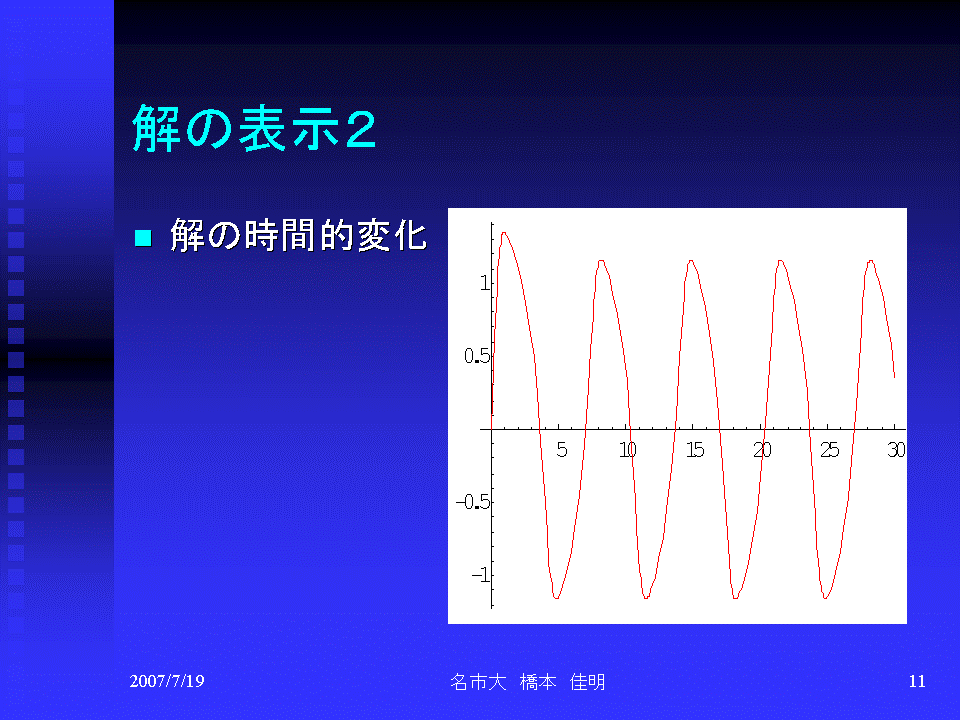 解の表示２

■ 解の時間的変化

1
0.5
5 10 15 20 25 30
-0.5
-1

2007/7/19

名市大　橋本　佳明

11